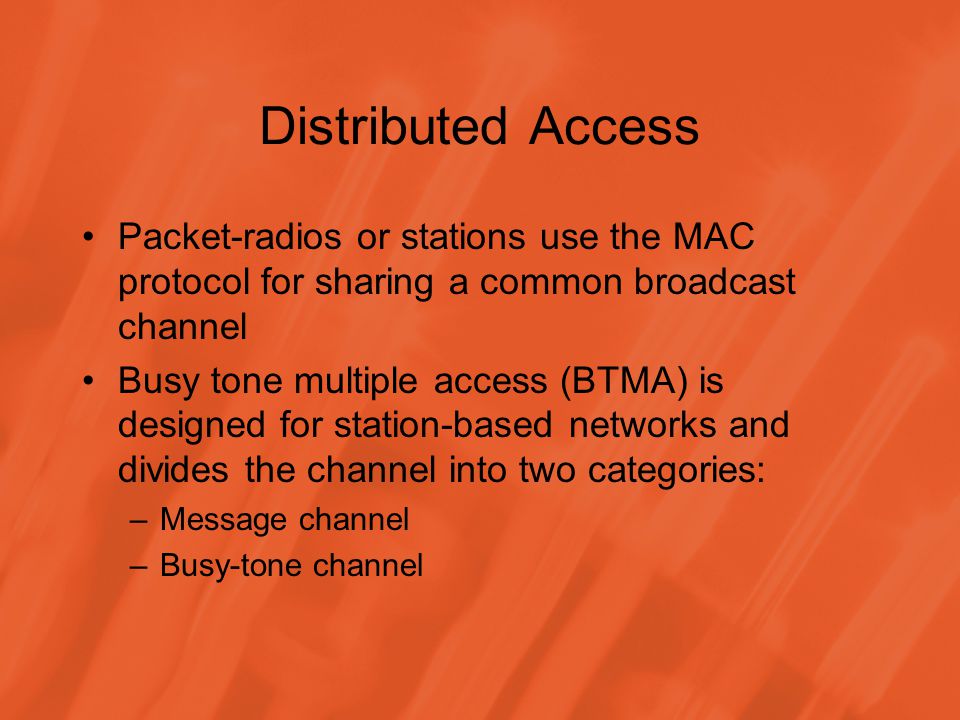 Distributed Access

• Packet-radios or stations use the MAC protocol for sharing a common broadcast channel
• Busy tone multiple access (BTMA) is designed for station-based networks and divides the channel into two categories:
– Message channel
– Busy-tone channel